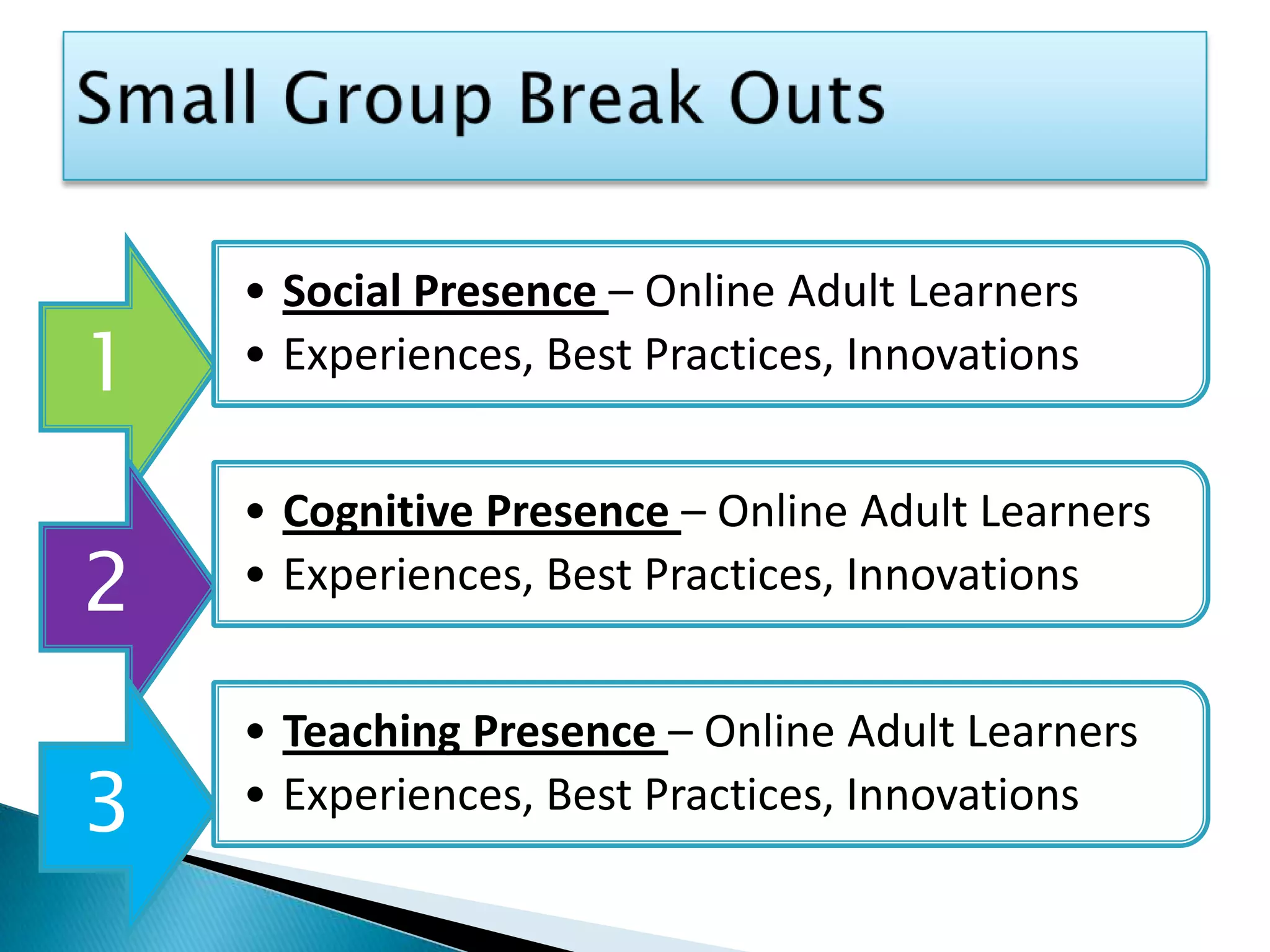 Small Group Break Outs

1

• Social Presence – Online Adult Learners
• Experiences, Best Practices, Innovations

2

• Cognitive Presence – Online Adult Learners
• Experiences, Best Practices, Innovations

3

• Teaching Presence – Online Adult Learners
• Experiences, Best Practices, Innovations